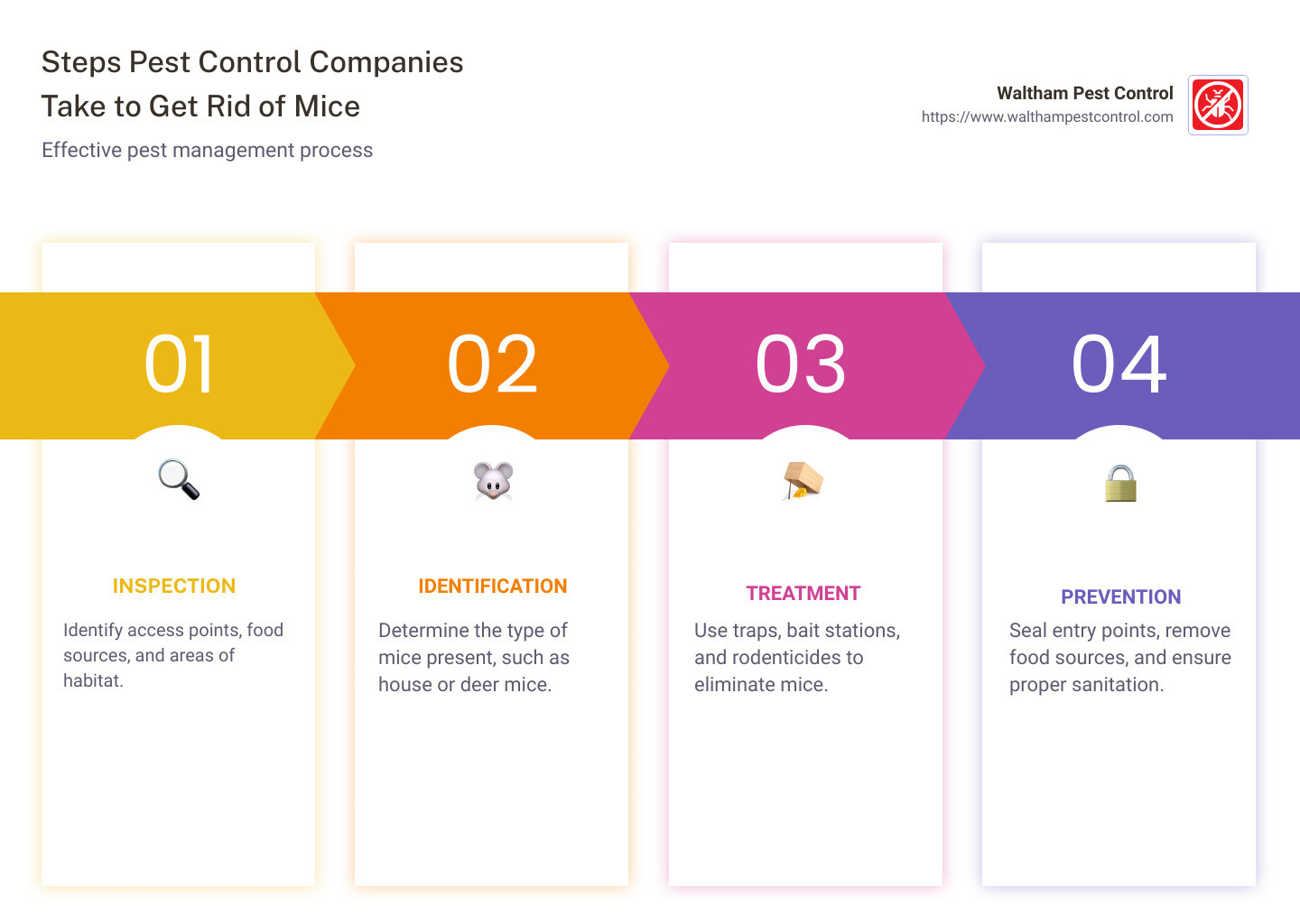 Steps Pest Control Companies Take to Get Rid of Mice

Effective pest management process

Waltham Pest Control
https://www.walthampestcontrol.com

01

INSPECTION

Identify access points, food sources, and areas of habitat.

02

IDENTIFICATION

Determine the type of mice present, such as house or deer mice.

03

TREATMENT

Use traps, bait stations, and rodenticides to eliminate mice.

04

PREVENTION

Seal entry points, remove food sources, and ensure proper sanitation.